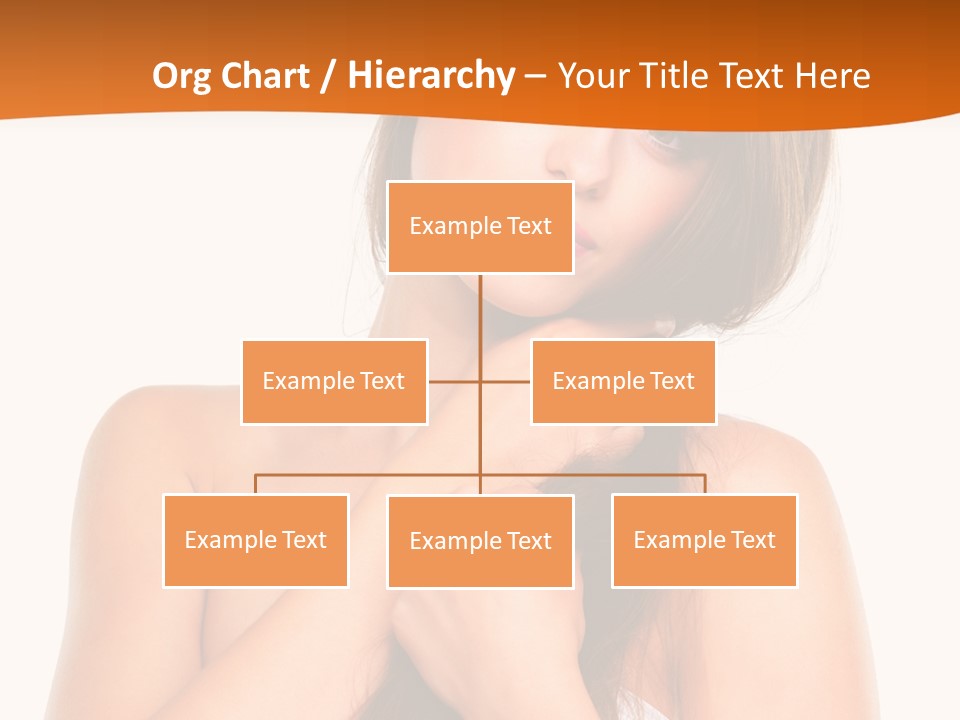 Org Chart / Hierarchy – Your Title Text Here

Example Text

Example Text

Example Text

Example Text

Example Text

Example Text